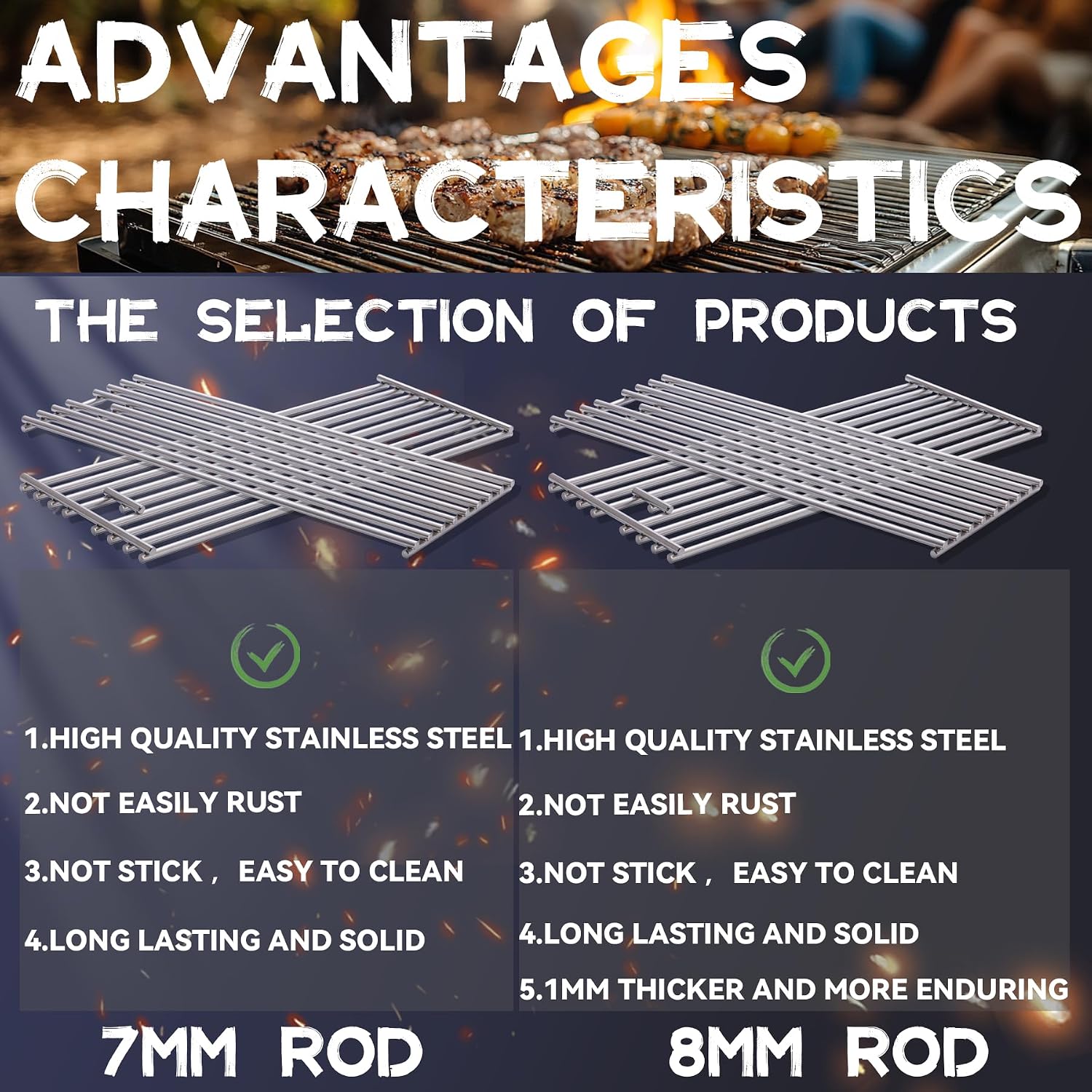 ADVANTAGES CHARACTERISTICS

THE SELECTION OF PRODUCTS

1.HIGH QUALITY STAINLESS STEEL

2.NOT EASILY RUST

3.NOT STICK， EASY TO CLEAN

4.LONG LASTING AND SOLID

7MM ROD

1.HIGH QUALITY STAINLESS STEEL

2.NOT EASILY RUST

3.NOT STICK， EASY TO CLEAN

4.LONG LASTING AND SOLID

5.1MM THICKER AND MORE ENDURING

8MM ROD